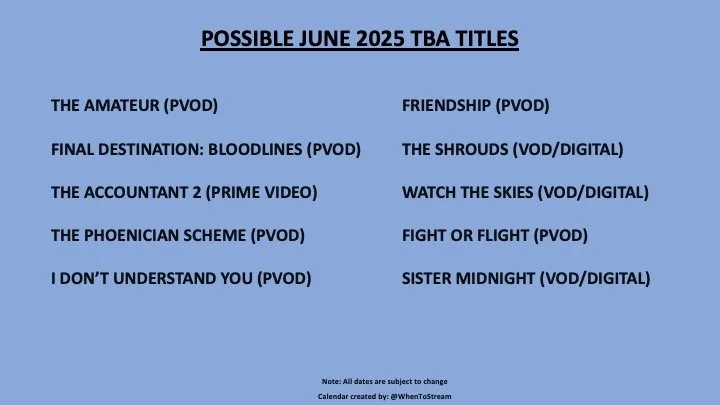 POSSIBLE JUNE 2025 TBA TITLES

THE AMATEUR (PVOD)

FINAL DESTINATION: BLOODLINES (PVOD)

THE ACCOUNTANT 2 (PRIME VIDEO)

THE PHOENICIAN SCHEME (PVOD)

I DON'T UNDERSTAND YOU (PVOD)

FRIENDSHIP (PVOD)

THE SHROUDS (VOD/DIGITAL)

WATCH THE SKIES (VOD/DIGITAL)

FIGHT OR FLIGHT (PVOD)

SISTER MIDNIGHT (VOD/DIGITAL)

Note: All dates are subject to change

Calendar created by: @WhenToStream